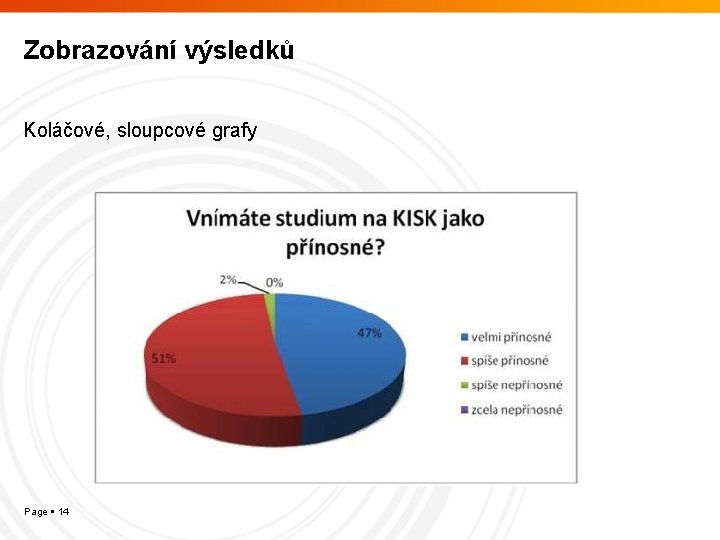 Zobrazování výsledků

Koláčové, sloupcové grafy

Vnímáte studium na KISK jako přínosné?

2%
0%
47%
51%

velmi přínosné
spíše přínosné
spíše nepřínosné
zcela nepřínosné

Page ▪ 14